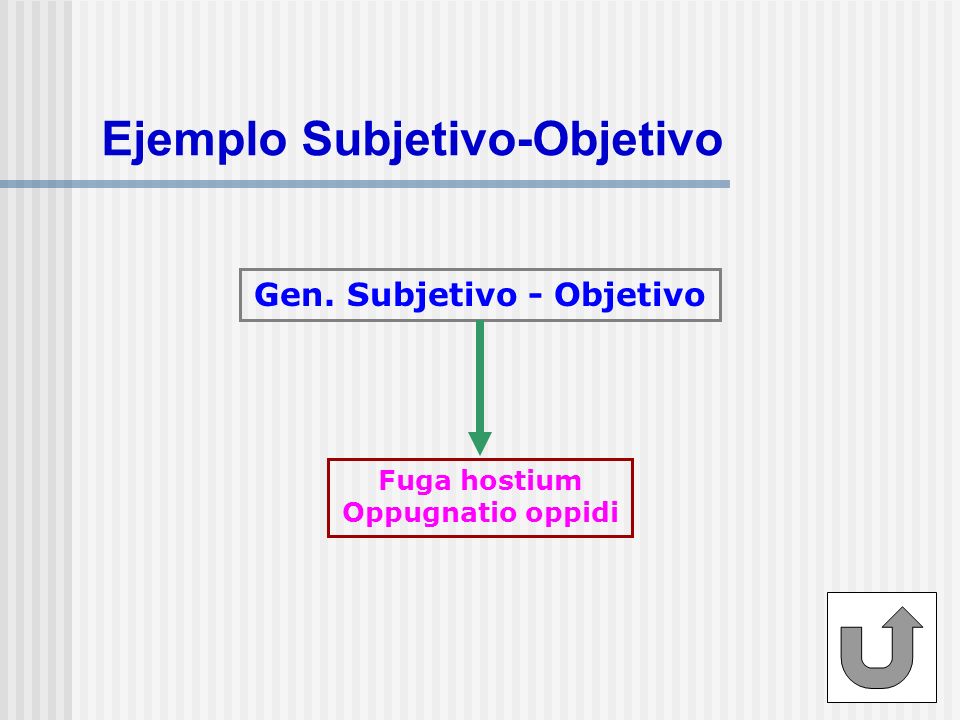 Ejemplo Subjetivo-Objetivo

Gen. Subjetivo - Objetivo

Fuga hostium
Oppugnatio oppidi